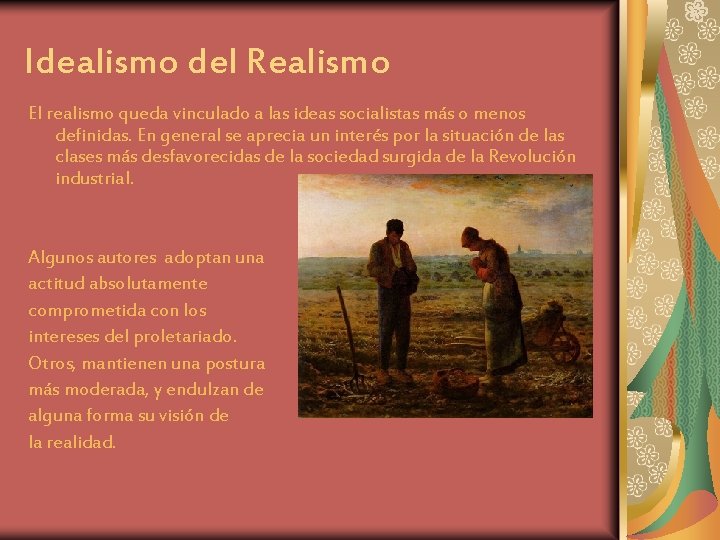 Idealismo del Realismo

El realismo queda vinculado a las ideas socialistas más o menos definidas. En general se aprecia un interés por la situación de las clases más desfavorecidas de la sociedad surgida de la Revolución industrial.

Algunos autores adoptan una actitud absolutamente comprometida con los intereses del proletariado. Otros, mantienen una postura más moderada, y endulzan de alguna forma su visión de la realidad.